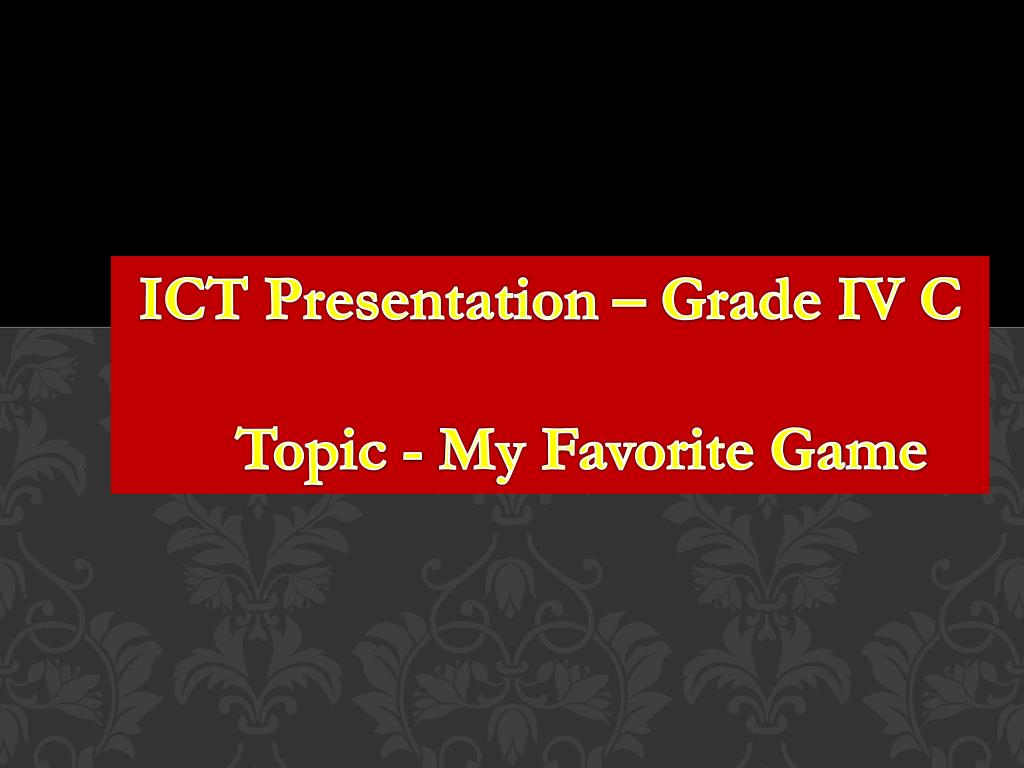 ICT Presentation – Grade IV C

Topic - My Favorite Game